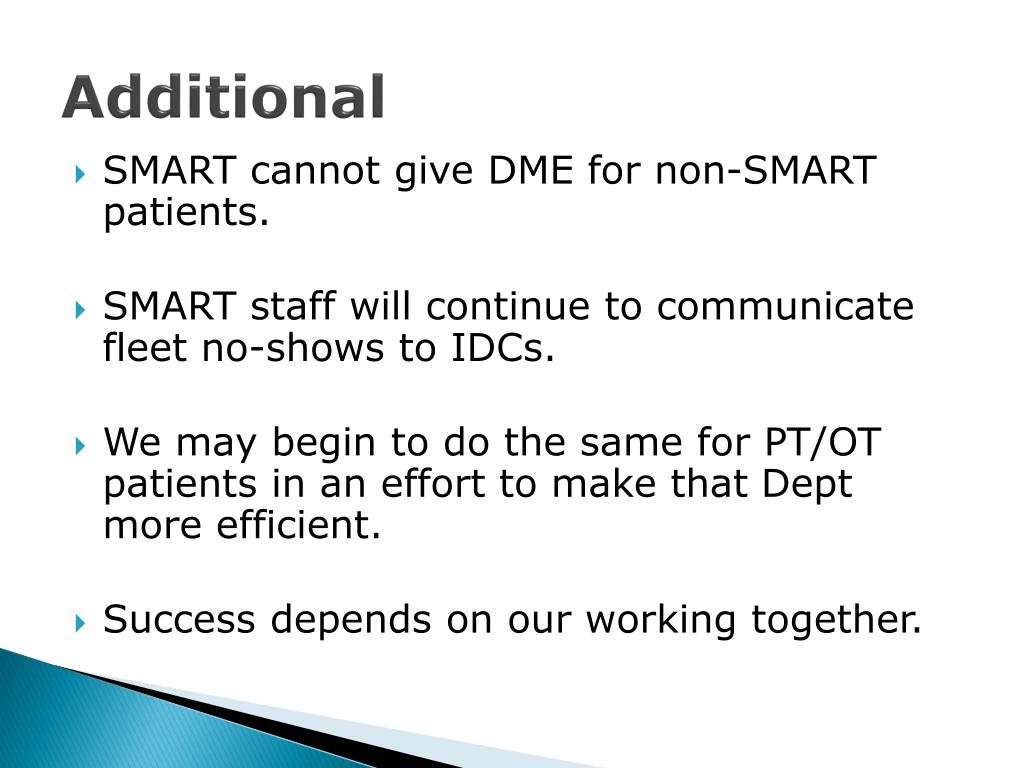 Additional

SMART cannot give DME for non-SMART patients.

SMART staff will continue to communicate fleet no-shows to IDCs.

We may begin to do the same for PT/OT patients in an effort to make that Dept more efficient.

Success depends on our working together.